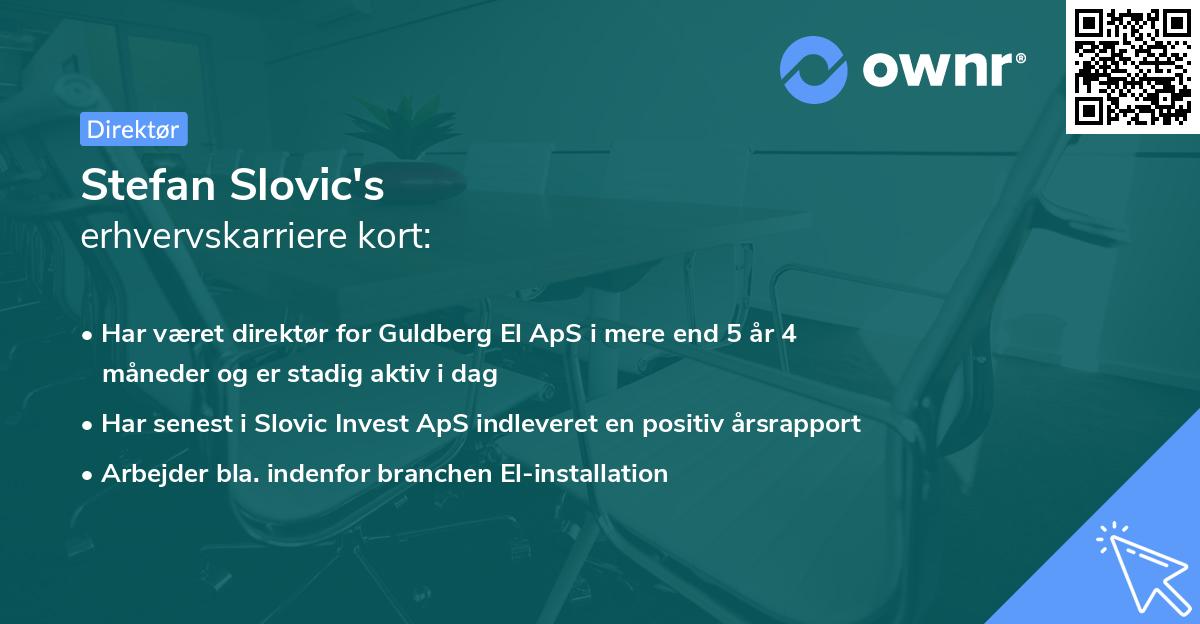 ownr®

Direktør

Stefan Slovic's
erhvervskarriere kort:

• Har været direktør for Guldberg El ApS i mere end 5 år 4 måneder og er stadig aktiv i dag
• Har senest i Slovic Invest ApS indleveret en positiv årsrapport
• Arbejder bla. indenfor branchen El-installation